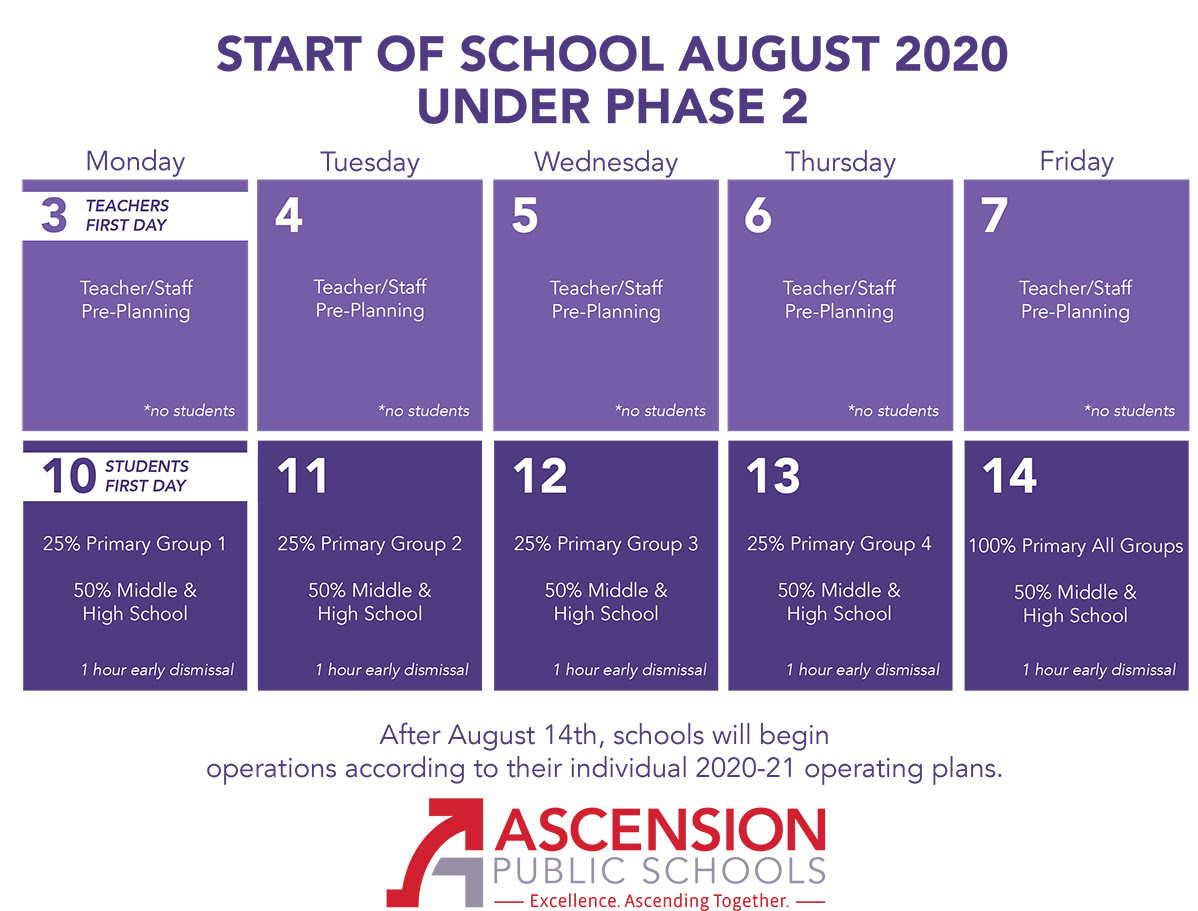 START OF SCHOOL AUGUST 2020
UNDER PHASE 2

| Monday | Tuesday | Wednesday | Thursday | Friday |
|---|---|---|---|---|
| 3 TEACHERS FIRST DAY Teacher/Staff Pre-Planning *no students | 4 Teacher/Staff Pre-Planning *no students | 5 Teacher/Staff Pre-Planning *no students | 6 Teacher/Staff Pre-Planning *no students | 7 Teacher/Staff Pre-Planning *no students |
| 10 STUDENTS FIRST DAY 25% Primary Group 1 50% Middle & High School 1 hour early dismissal | 11 25% Primary Group 2 50% Middle & High School 1 hour early dismissal | 12 25% Primary Group 3 50% Middle & High School 1 hour early dismissal | 13 25% Primary Group 4 50% Middle & High School 1 hour early dismissal | 14 100% Primary All Groups 50% Middle & High School 1 hour early dismissal |

After August 14th, schools will begin operations according to their individual 2020-21 operating plans.

ASCENSION
PUBLIC SCHOOLS
Excellence. Ascending Together.